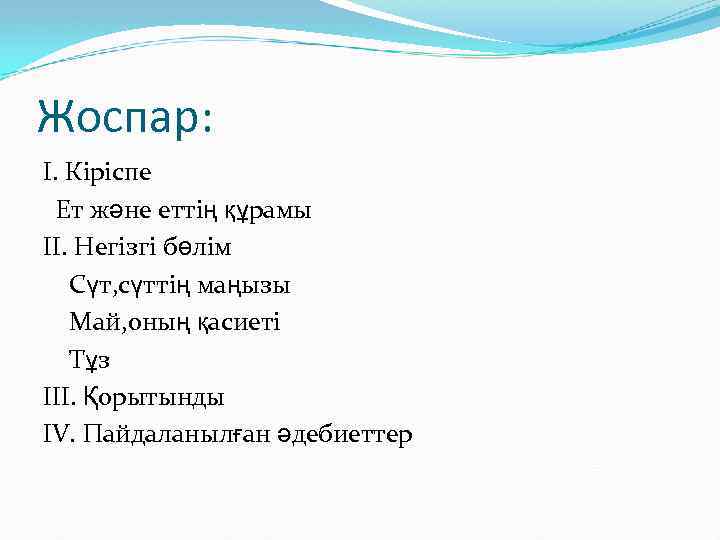 Жоспар:

I. Кіріспе
Ет және еттің құрамы
II. Негізгі бөлім
Сүт,сүттің маңызы
Май,оның қасиеті
Тұз
III. Қорытынды
IV. Пайдаланылған әдебиеттер